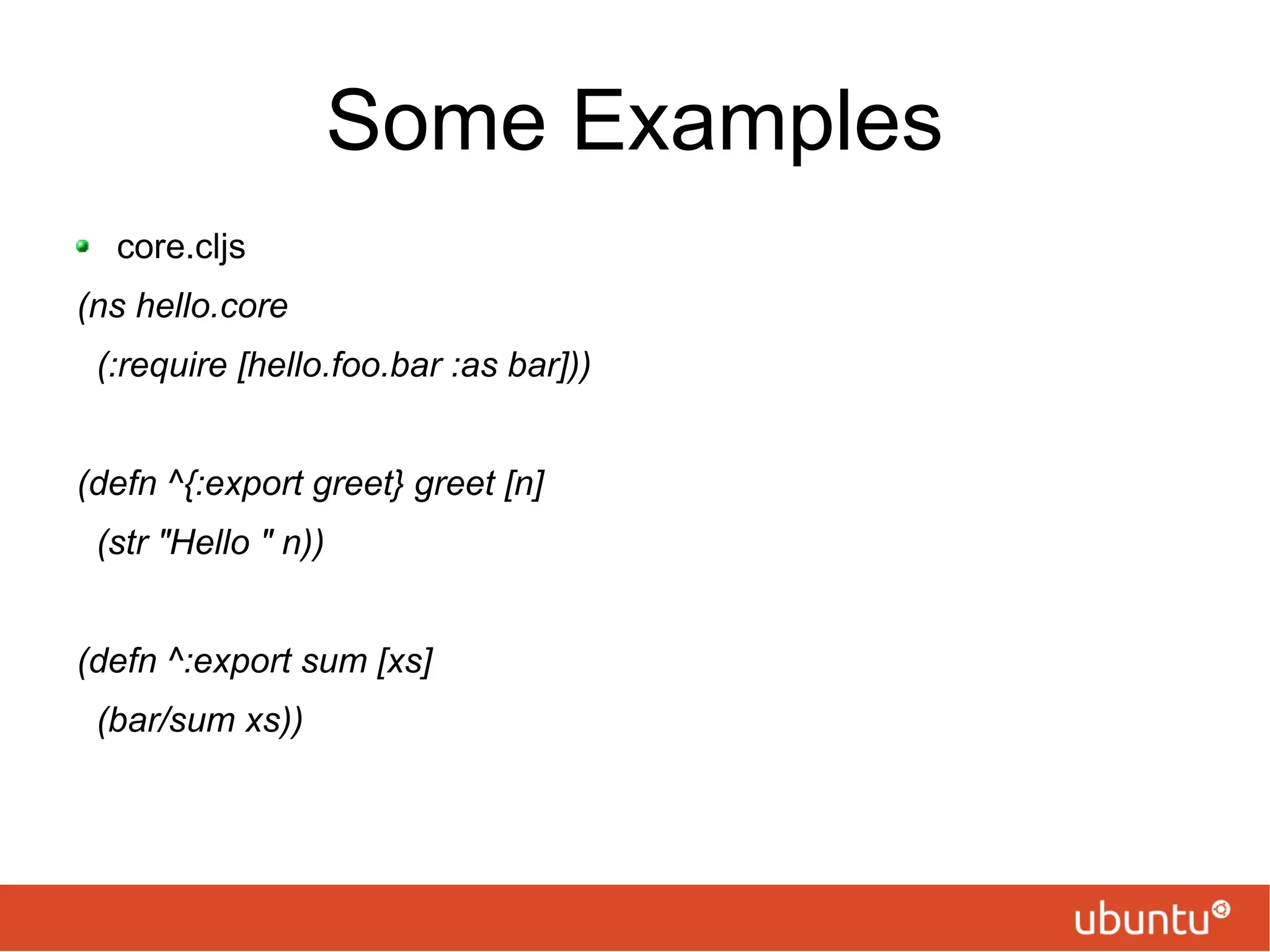 Some Examples

core.cljs

(ns hello.core
  (:require [hello.foo.bar :as bar]))

(defn ^{:export greet} greet [n]
  (str "Hello " n))

(defn ^:export sum [xs]
  (bar/sum xs))

ubuntu